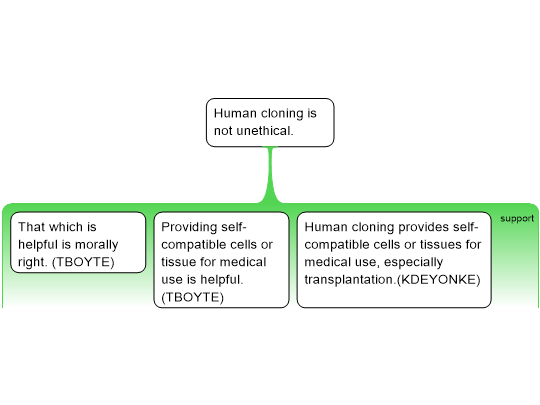 Human cloning is not unethical.

support

That which is helpful is morally right. (TBOYTE)

Providing self-compatible cells or tissue for medical use is helpful. (TBOYTE)

Human cloning provides self-compatible cells or tissues for medical use, especially transplantation.(KDEYONKE)